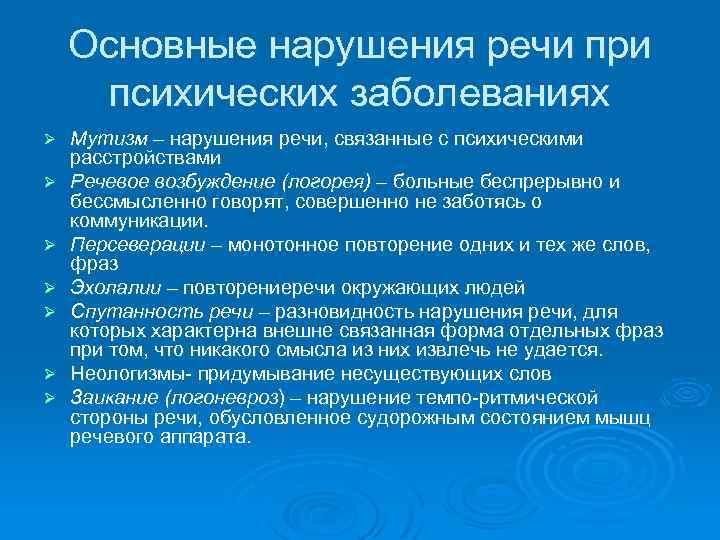 Основные нарушения речи при психических заболеваниях

➢ Мутизм – нарушения речи, связанные с психическими расстройствами
➢ Речевое возбуждение (логорея) – больные беспрерывно и бессмысленно говорят, совершенно не заботясь о коммуникации.
➢ Персеверации – монотонное повторение одних и тех же слов, фраз
➢ Эхолалии – повторениеречи окружающих людей
➢ Спутанность речи – разновидность нарушения речи, для которых характерна внешне связанная форма отдельных фраз при том, что никакого смысла из них извлечь не удается.
➢ Неологизмы- придумывание несуществующих слов
➢ Заикание (логоневроз) – нарушение темпо-ритмической стороны речи, обусловленное судорожным состоянием мышц речевого аппарата.